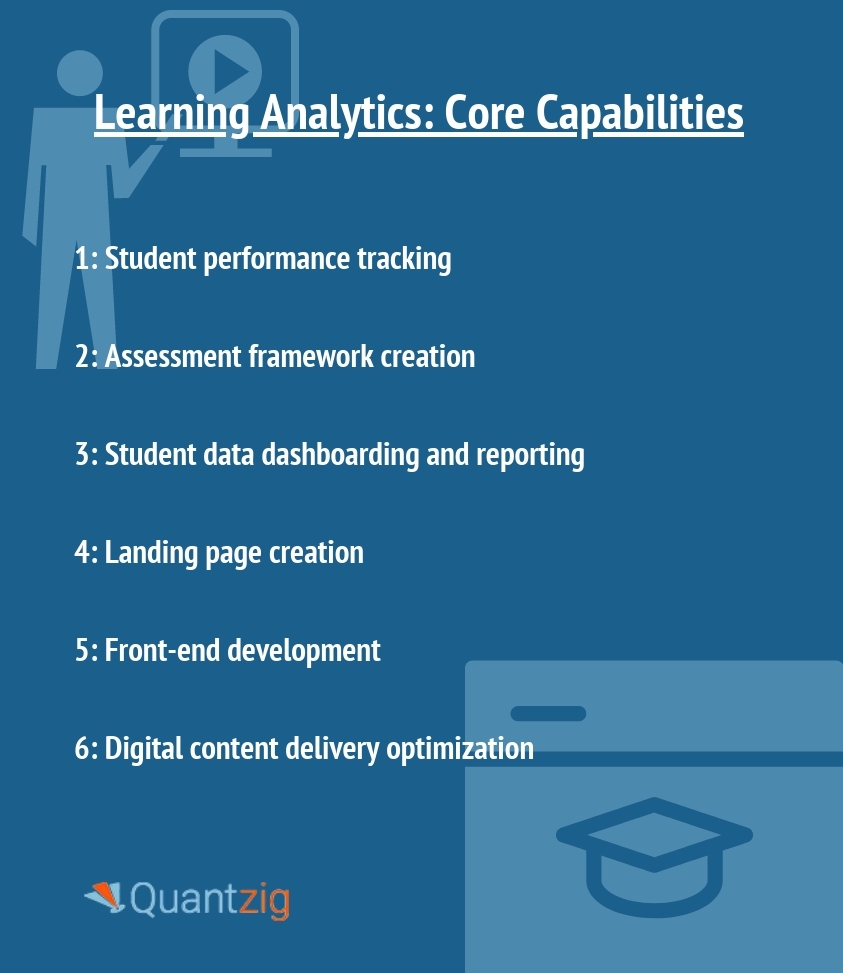 Learning Analytics: Core Capabilities

1: Student performance tracking

2: Assessment framework creation

3: Student data dashboarding and reporting

4: Landing page creation

5: Front-end development

6: Digital content delivery optimization

Quantzig